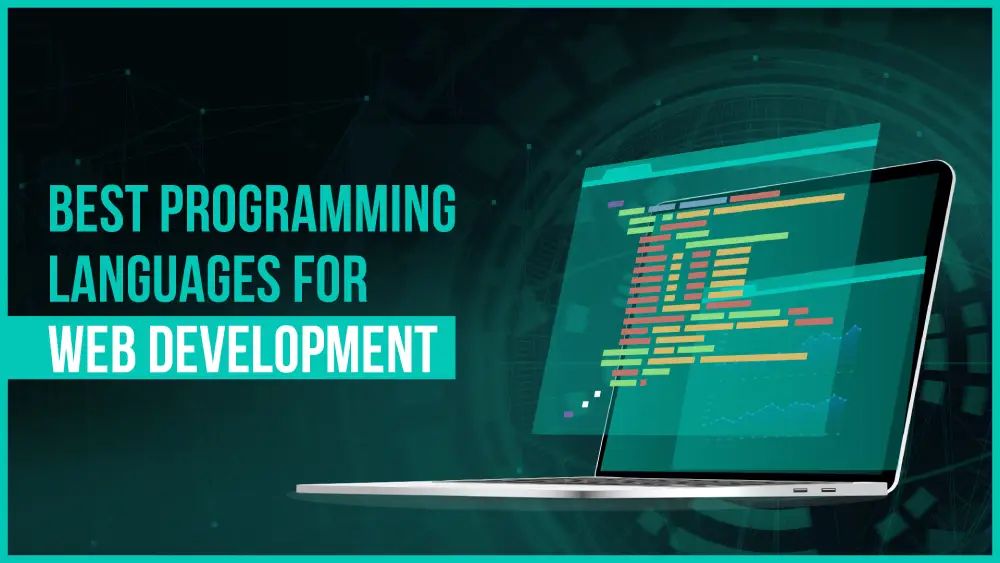 BEST PROGRAMMING LANGUAGES FOR WEB DEVELOPMENT